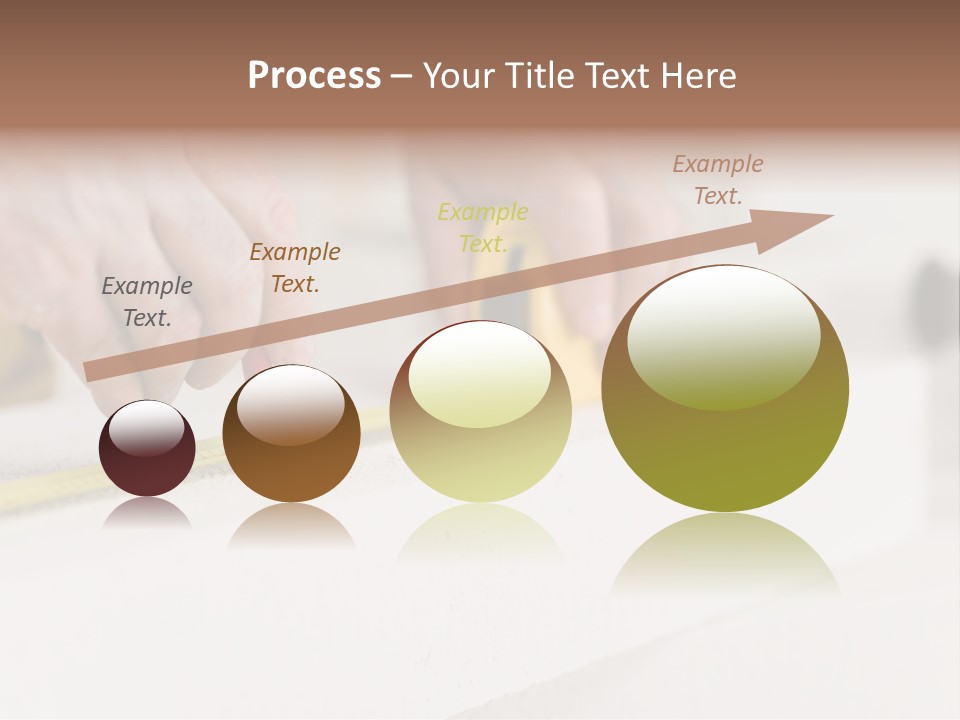 Process – Your Title Text Here

Example Text.

Example Text.

Example Text.

Example Text.